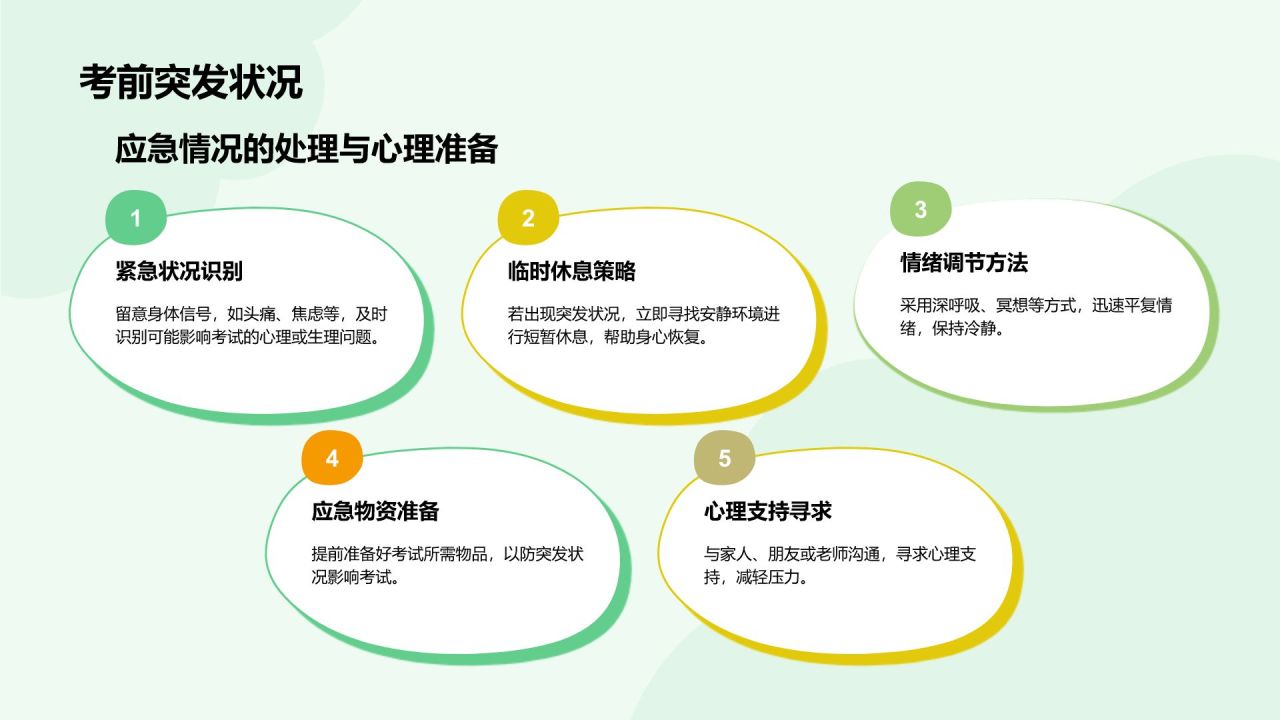 考前突发状况

应急情况的处理与心理准备

1

紧急状况识别

留意身体信号，如头痛、焦虑等，及时识别可能影响考试的心理或生理问题。

2

临时休息策略

若出现突发状况，立即寻找安静环境进行短暂休息，帮助身心恢复。

3

情绪调节方法

采用深呼吸、冥想等方式，迅速平复情绪，保持冷静。

4

应急物资准备

提前准备好考试所需物品，以防突发状况影响考试。

5

心理支持寻求

与家人、朋友或老师沟通，寻求心理支持，减轻压力。